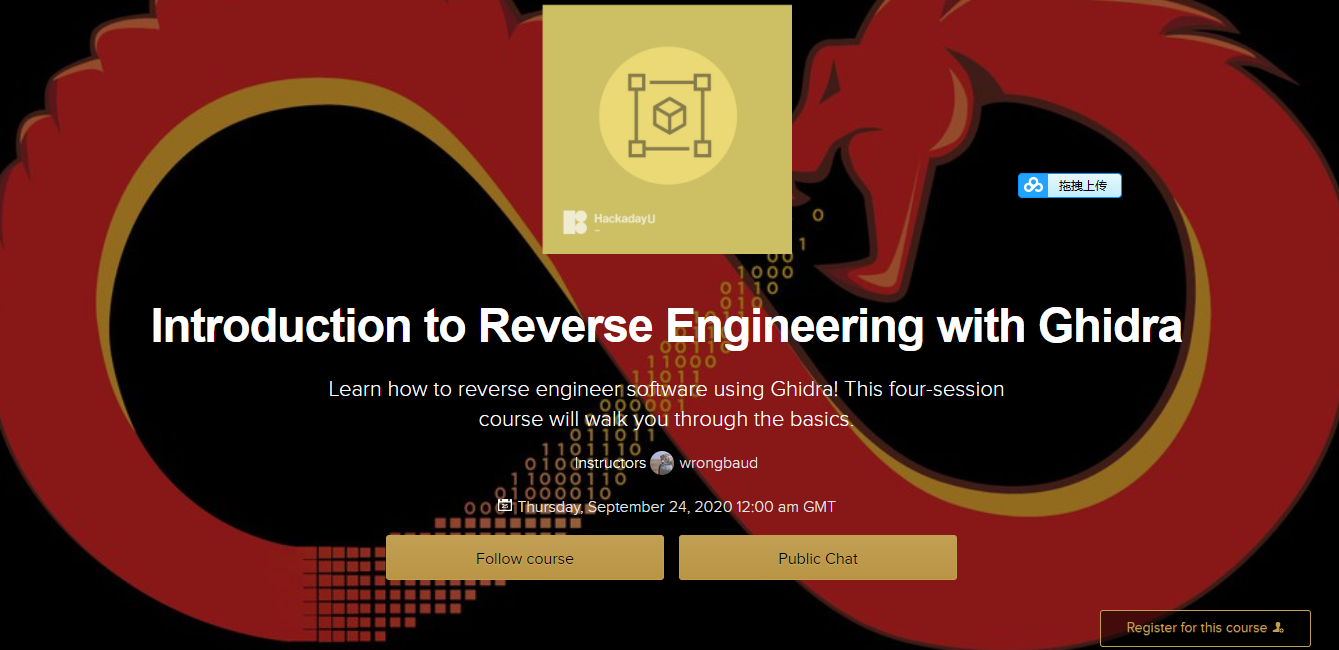 HackadayU

拖拽上传

Introduction to Reverse Engineering with Ghidra

Learn how to reverse engineer software using Ghidra! This four-session course will walk you through the basics.

Instructors wrongbaud

Thursday, September 24, 2020 12:00 am GMT

Follow course

Public Chat

Register for this course